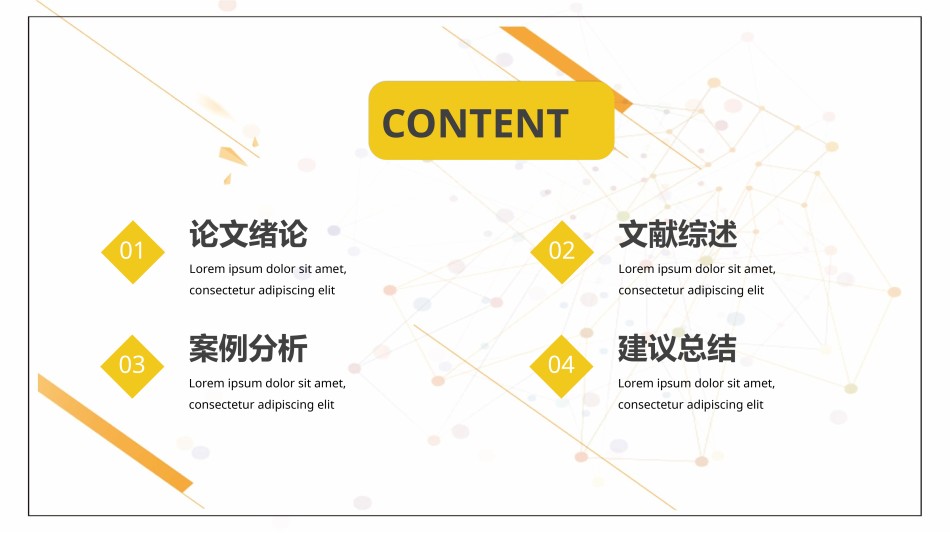 CONTENT

01
论文绪论
Lorem ipsum dolor sit amet, consectetur adipiscing elit

02
文献综述
Lorem ipsum dolor sit amet, consectetur adipiscing elit

03
案例分析
Lorem ipsum dolor sit amet, consectetur adipiscing elit

04
建议总结
Lorem ipsum dolor sit amet, consectetur adipiscing elit